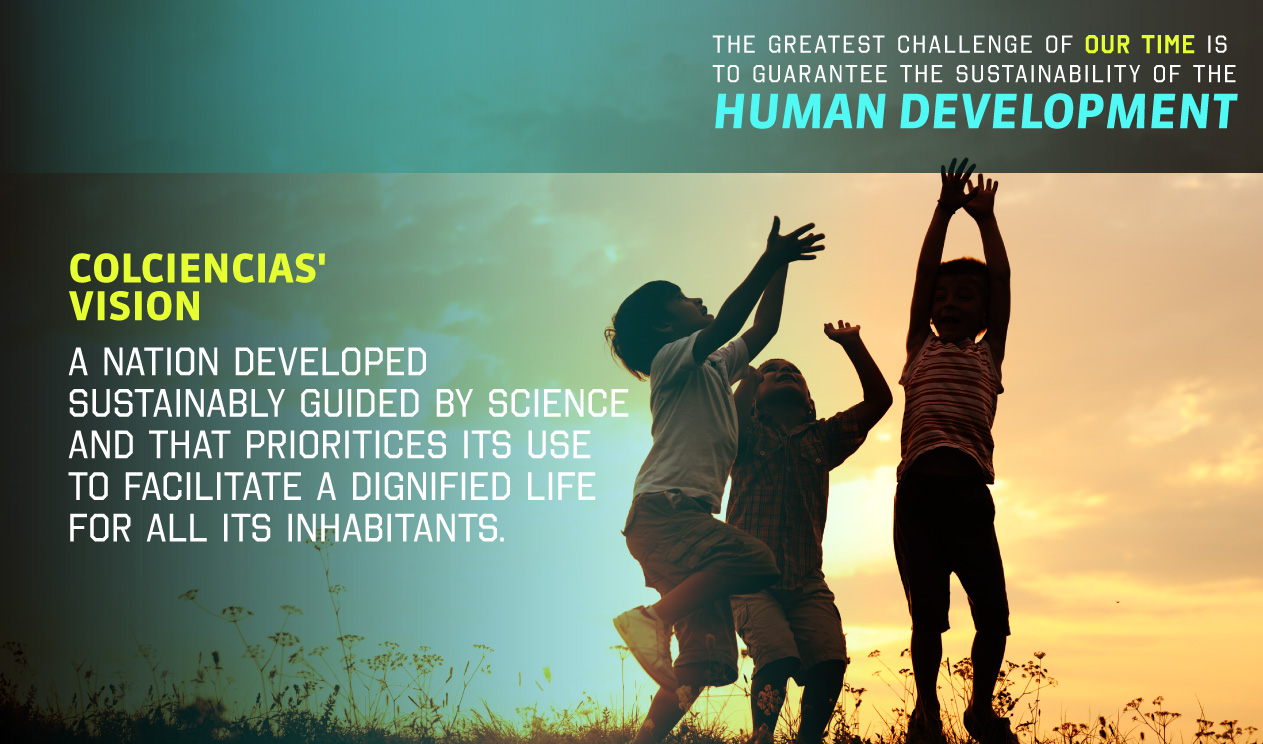 THE GREATEST CHALLENGE OF OUR TIME IS TO GUARANTEE THE SUSTAINABILITY OF THE
HUMAN DEVELOPMENT

COLCIENCIAS' VISION

A NATION DEVELOPED SUSTAINABLY GUIDED BY SCIENCE AND THAT PRIORITICES ITS USE TO FACILITATE A DIGNIFIED LIFE FOR ALL ITS INHABITANTS.